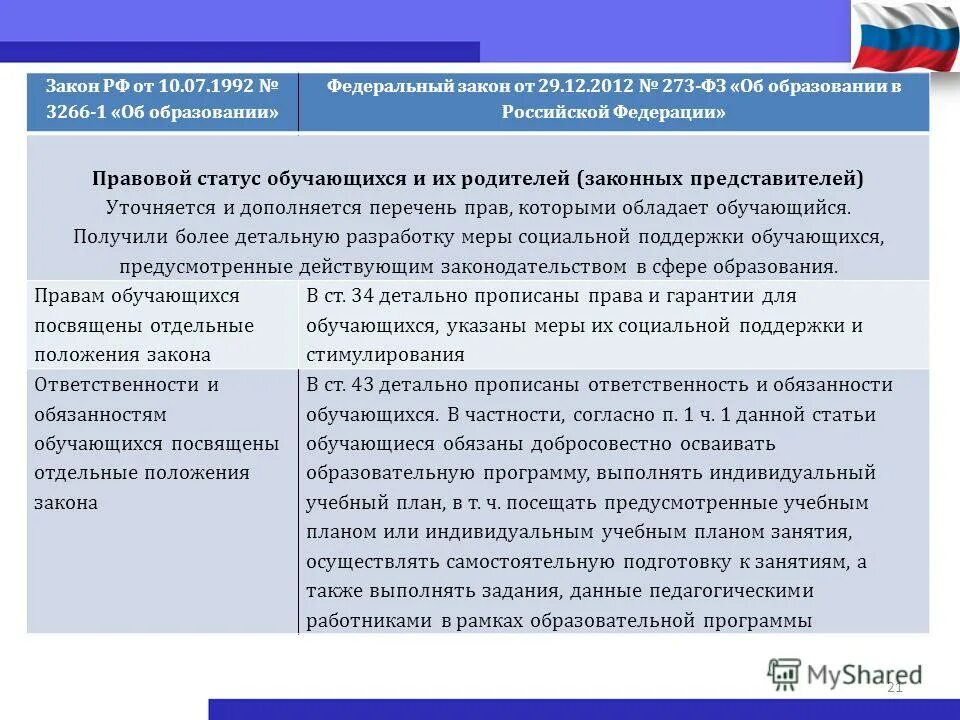 | Закон РФ от 10.07.1992 № 3266-1 «Об образовании» | Федеральный закон от 29.12.2012 № 273-ФЗ «Об образовании в Российской Федерации» |
|---|---|
| **Правовой статус обучающихся и их родителей (законных представителей)** Уточняется и дополняется перечень прав, которыми обладает обучающийся. Получили более детальную разработку меры социальной поддержки обучающихся, предусмотренные действующим законодательством в сфере образования. | |
| Правам обучающихся посвящены отдельные положения закона | В ст. 34 детально прописаны права и гарантии для обучающихся, указаны меры их социальной поддержки и стимулирования |
| Ответственности и обязанностям обучающихся посвящены отдельные положения закона | В ст. 43 детально прописаны ответственность и обязанности обучающихся. В частности, согласно п. 1 ч. 1 данной статьи обучающиеся обязаны добросовестно осваивать образовательную программу, выполнять индивидуальный учебный план, в т. ч. посещать предусмотренные учебным планом или индивидуальным учебным планом занятия, осуществлять самостоятельную подготовку к занятиям, а также выполнять задания, данные педагогическими работниками в рамках образовательной программы |

MyShared

21